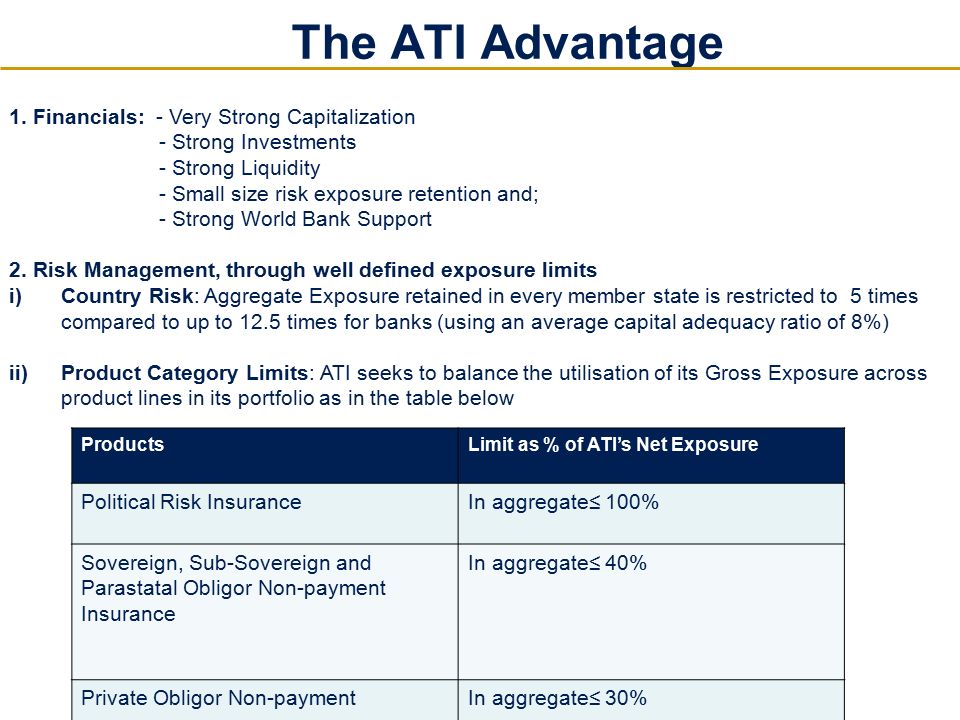 The ATI Advantage

1. Financials: - Very Strong Capitalization
- Strong Investments
- Strong Liquidity
- Small size risk exposure retention and;
- Strong World Bank Support

2. Risk Management, through well defined exposure limits
i) Country Risk: Aggregate Exposure retained in every member state is restricted to 5 times compared to up to 12.5 times for banks (using an average capital adequacy ratio of 8%)

ii) Product Category Limits: ATI seeks to balance the utilisation of its Gross Exposure across product lines in its portfolio as in the table below

| Products | Limit as % of ATI's Net Exposure |
|---|---|
| Political Risk Insurance | In aggregate≤ 100% |
| Sovereign, Sub-Sovereign and Parastatal Obligor Non-payment Insurance | In aggregate≤ 40% |
| Private Obligor Non-payment | In aggregate≤ 30% |